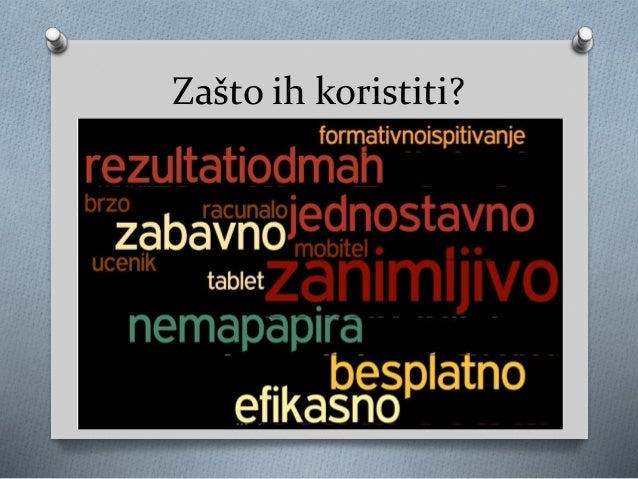 Zašto ih koristiti?

formativnoispitivanje
rezultatiodmah
brzo
racunalo
jednostavno
zabavno
mobitel
ucenik
tablet
zanimljivo
nemapapira
besplatno
efikasno